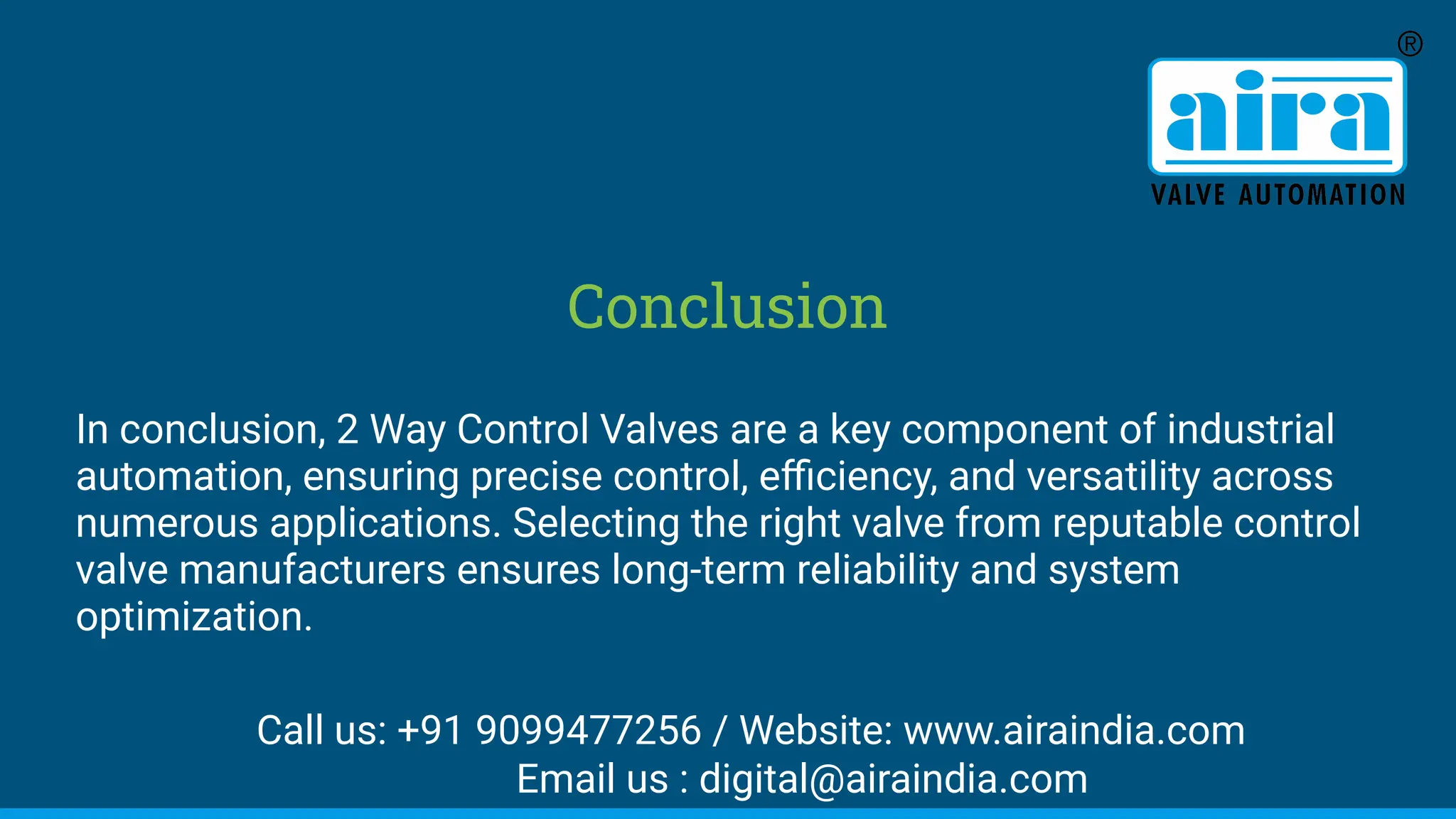 ®
aira
VALVE AUTOMATION

Conclusion

In conclusion, 2 Way Control Valves are a key component of industrial automation, ensuring precise control, efficiency, and versatility across numerous applications. Selecting the right valve from reputable control valve manufacturers ensures long-term reliability and system optimization.

Call us: +91 9099477256 / Website: www.airaindia.com
Email us : digital@airaindia.com